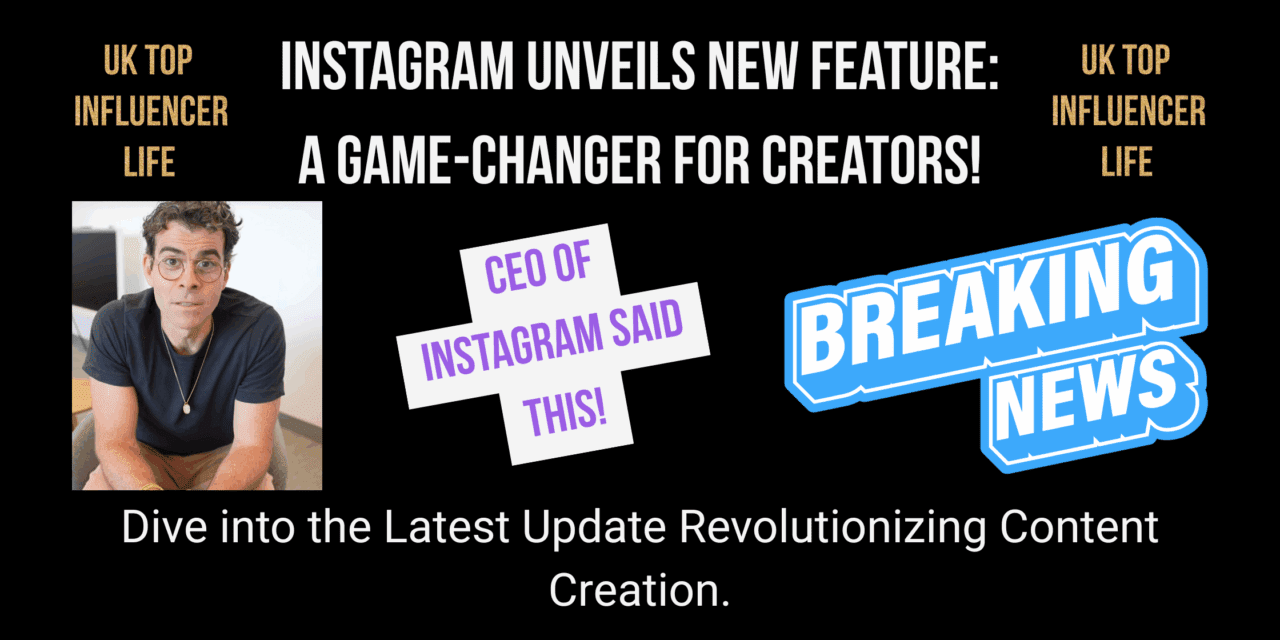 UK TOP INFLUENCER LIFE

INSTAGRAM UNVEILS NEW FEATURE: A GAME-CHANGER FOR CREATORS!

UK TOP INFLUENCER LIFE

CEO OF INSTAGRAM SAID THIS!

BREAKING NEWS

Dive into the Latest Update Revolutionizing Content Creation.